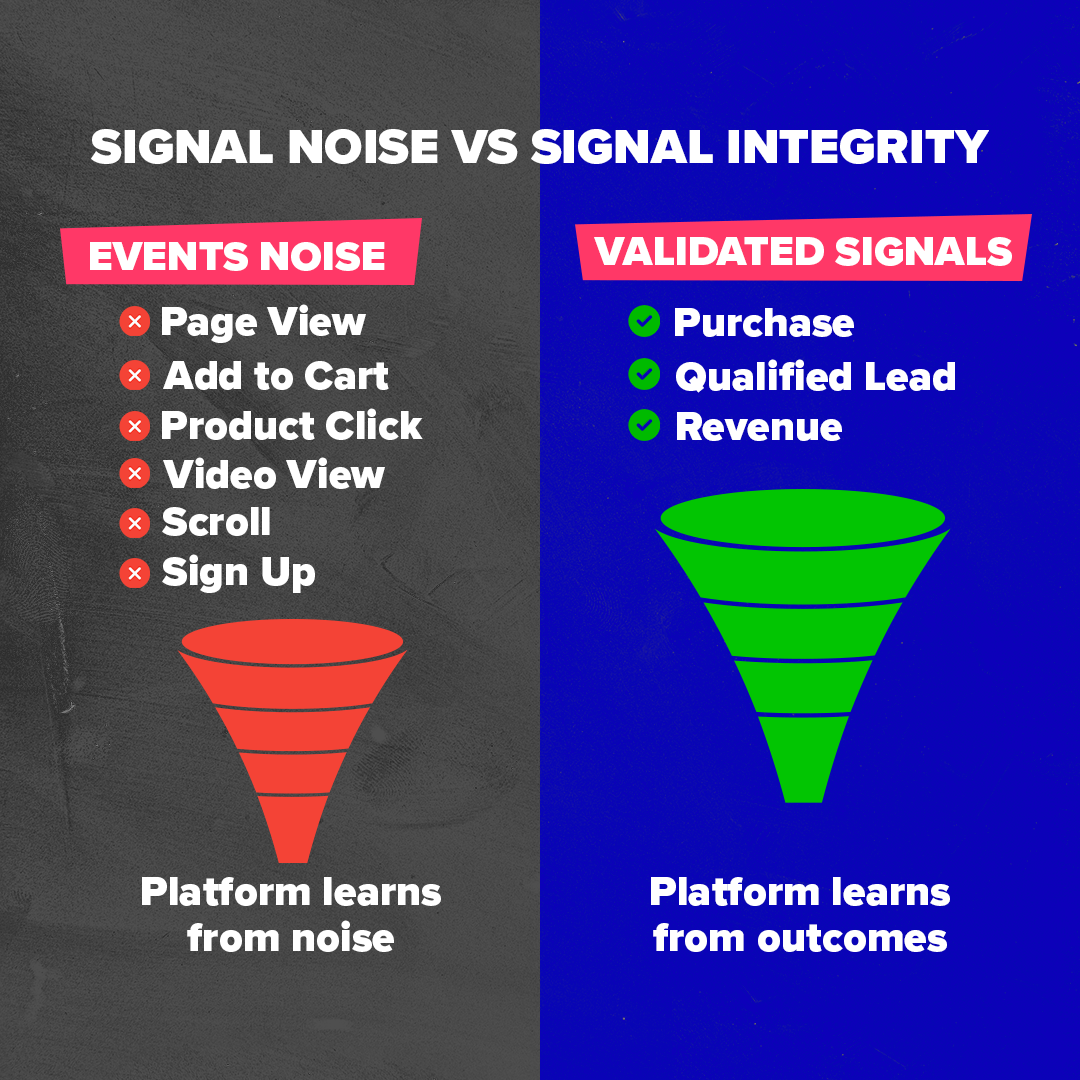 SIGNAL NOISE VS SIGNAL INTEGRITY

EVENTS NOISE

Page View
Add to Cart
Product Click
Video View
Scroll
Sign Up

Platform learns from noise

VALIDATED SIGNALS

Purchase
Qualified Lead
Revenue

Platform learns from outcomes